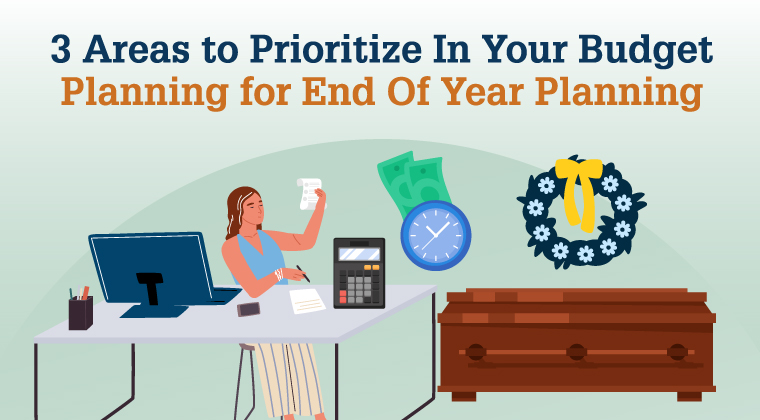 3 Areas to Prioritize In Your Budget
Planning for End Of Year Planning